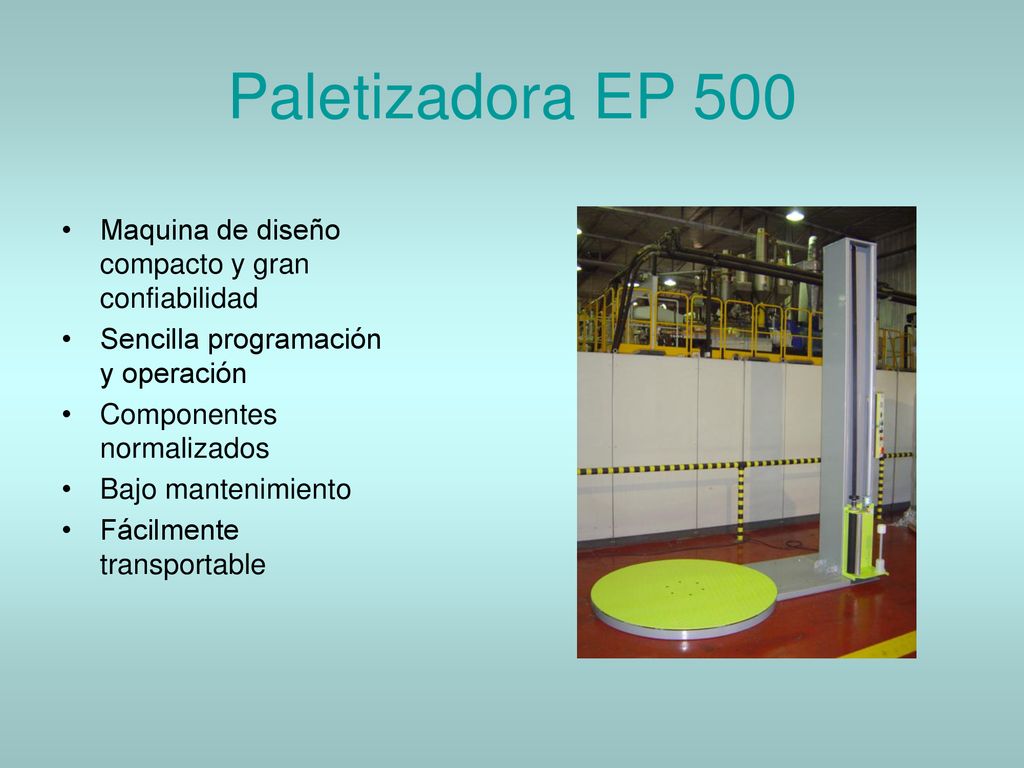 Paletizadora EP 500

• Maquina de diseño compacto y gran confiabilidad
• Sencilla programación y operación
• Componentes normalizados
• Bajo mantenimiento
• Fácilmente transportable